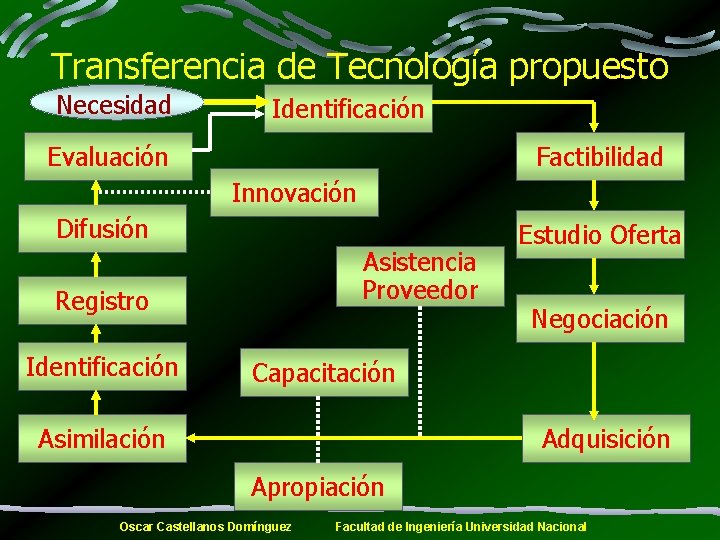 Transferencia de Tecnología propuesto

Necesidad

Identificación

Evaluación

Factibilidad

Innovación

Difusión

Estudio Oferta

Asistencia Proveedor

Registro

Negociación

Identificación

Capacitación

Asimilación

Adquisición

Apropiación

Oscar Castellanos Domínguez

Facultad de Ingeniería Universidad Nacional